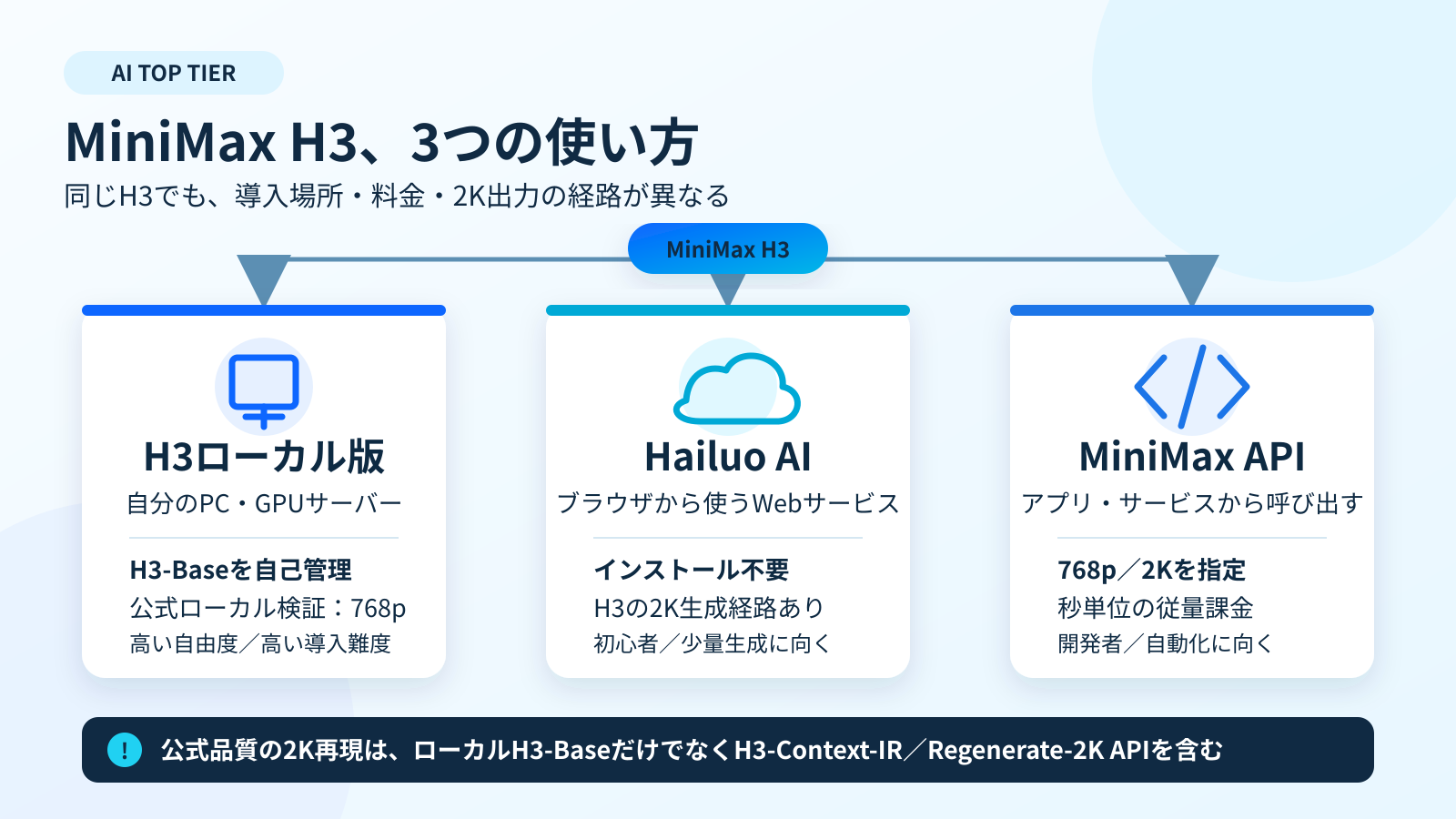 AI TOP TIER

MiniMax H3、3つの使い方

同じH3でも、導入場所・料金・2K出力の経路が異なる

MiniMax H3

H3ローカル版

自分のPC・GPUサーバー

H3-Baseを自己管理

公式ローカル検証：768p

高い自由度／高い導入難度

Hailuo AI

ブラウザから使うWebサービス

インストール不要

H3の2K生成経路あり

初心者／少量生成に向く

MiniMax API

アプリ・サービスから呼び出す

768p／2Kを指定

秒単位の従量課金

開発者／自動化に向く

!

公式品質の2K再現は、ローカルH3-BaseだけでなくH3-Context-IR／Regenerate-2K APIを含む